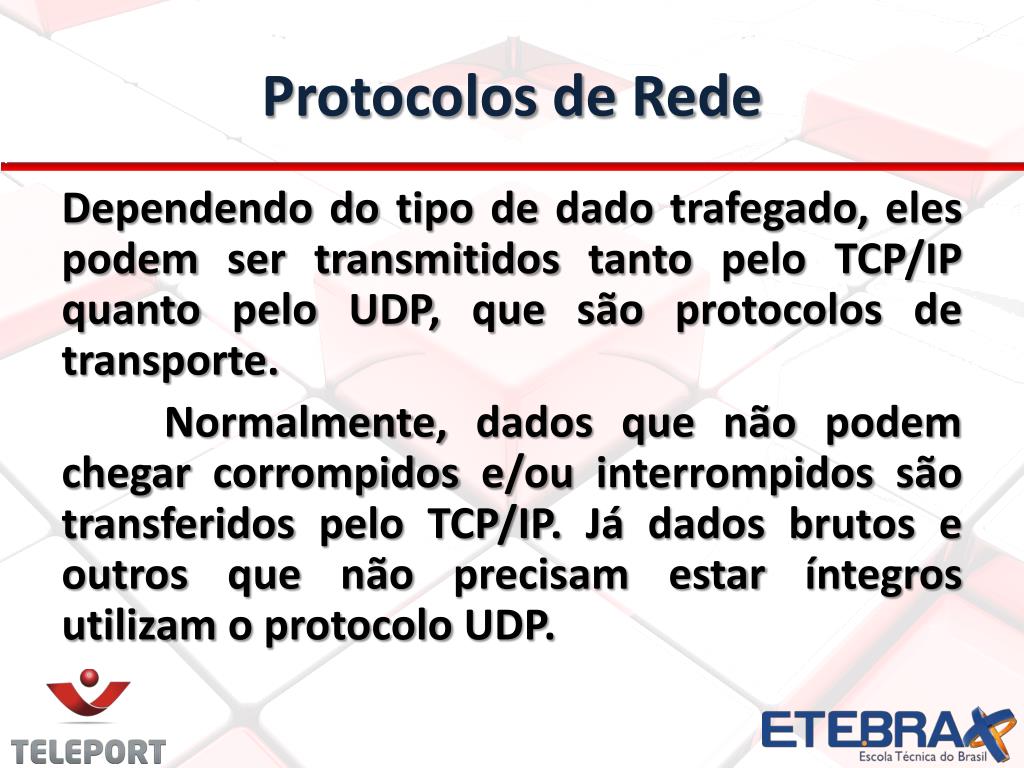 Protocolos de Rede

Dependendo do tipo de dado trafegado, eles podem ser transmitidos tanto pelo TCP/IP quanto pelo UDP, que são protocolos de transporte.

Normalmente, dados que não podem chegar corrompidos e/ou interrompidos são transferidos pelo TCP/IP. Já dados brutos e outros que não precisam estar íntegros utilizam o protocolo UDP.

TELEPORT

ETEBRAX
Escola Técnica do Brasil